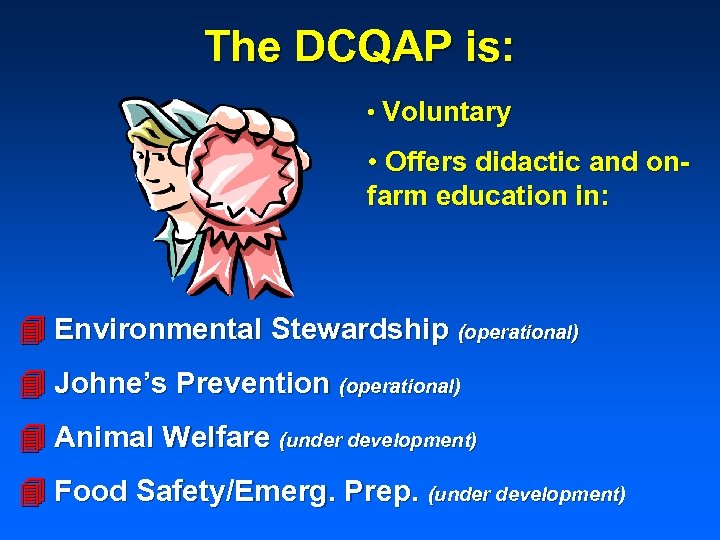 The DCQAP is:

• Voluntary

• Offers didactic and on-farm education in:

Environmental Stewardship (operational)

Johne's Prevention (operational)

Animal Welfare (under development)

Food Safety/Emerg. Prep. (under development)